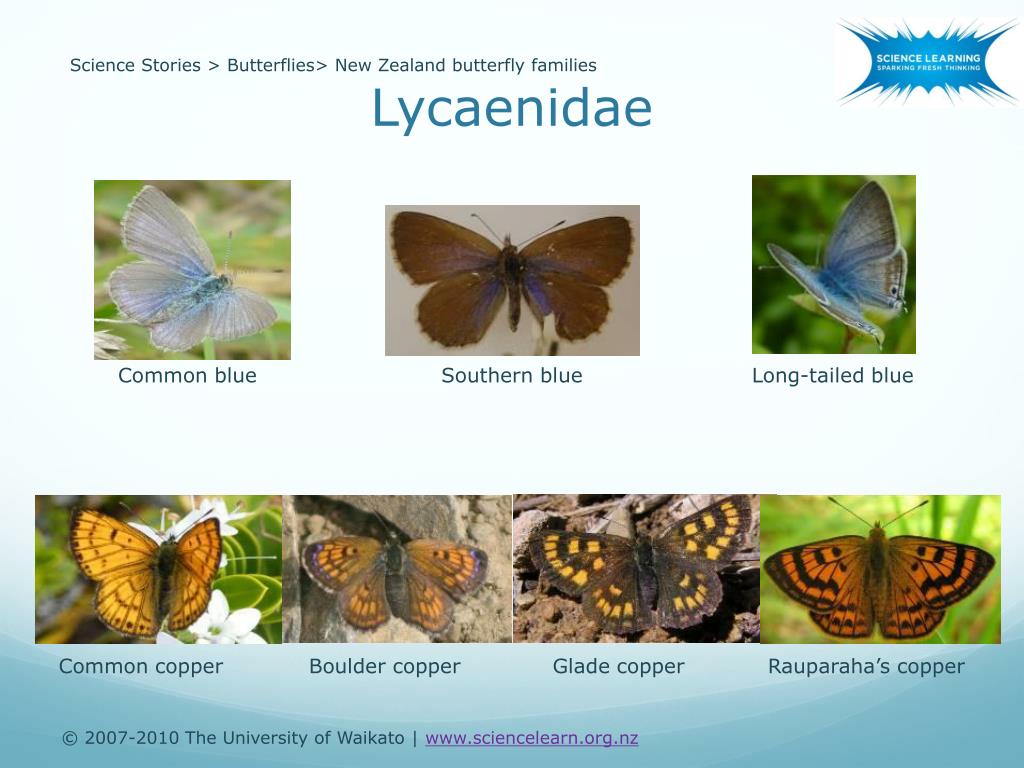 Science Stories > Butterflies> New Zealand butterfly families

SCIENCE LEARNING
SPARKING FRESH THINKING

Lycaenidae

Common blue

Southern blue

Long-tailed blue

Common copper

Boulder copper

Glade copper

Rauparaha's copper

© 2007-2010 The University of Waikato | www.sciencelearn.org.nz